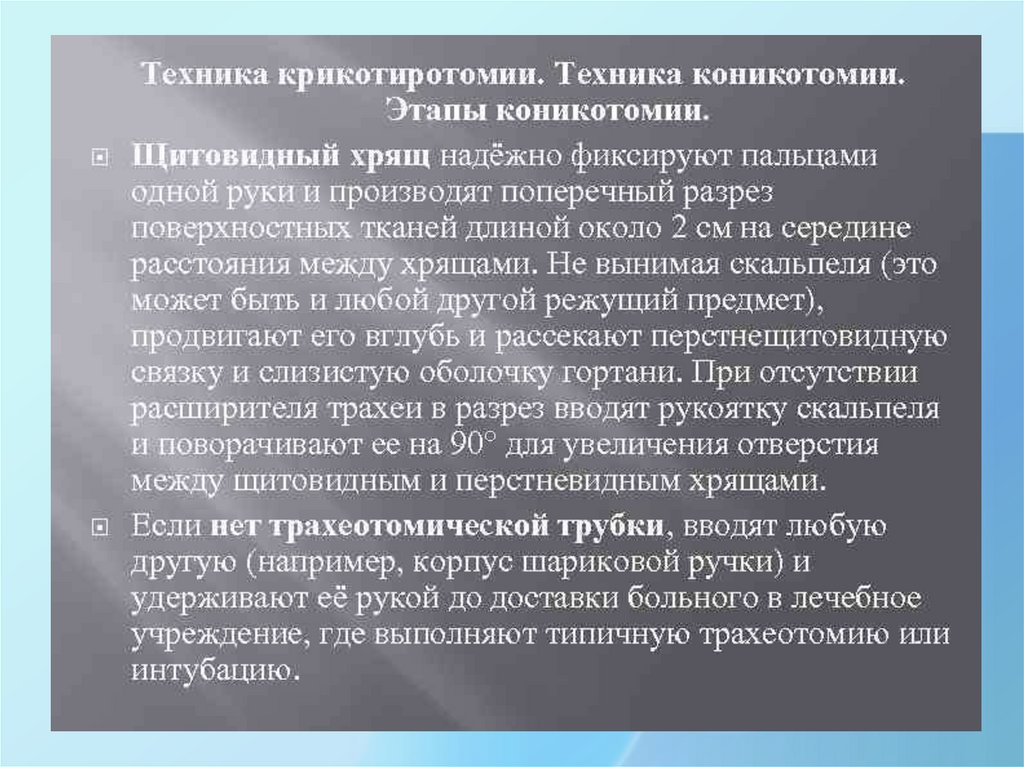 Техника крикотиротомии. Техника коникотомии. Этапы коникотомии.

Щитовидный хрящ надёжно фиксируют пальцами одной руки и производят поперечный разрез поверхностных тканей длиной около 2 см на середине расстояния между хрящами. Не вынимая скальпеля (это может быть и любой другой режущий предмет), продвигают его вглубь и рассекают перстнещитовидную связку и слизистую оболочку гортани. При отсутствии расширителя трахеи в разрез вводят рукоятку скальпеля и поворачивают ее на 90° для увеличения отверстия между щитовидным и перстневидным хрящами.

Если нет трахеотомической трубки, вводят любую другую (например, корпус шариковой ручки) и удерживают её рукой до доставки больного в лечебное учреждение, где выполняют типичную трахеотомию или интубацию.